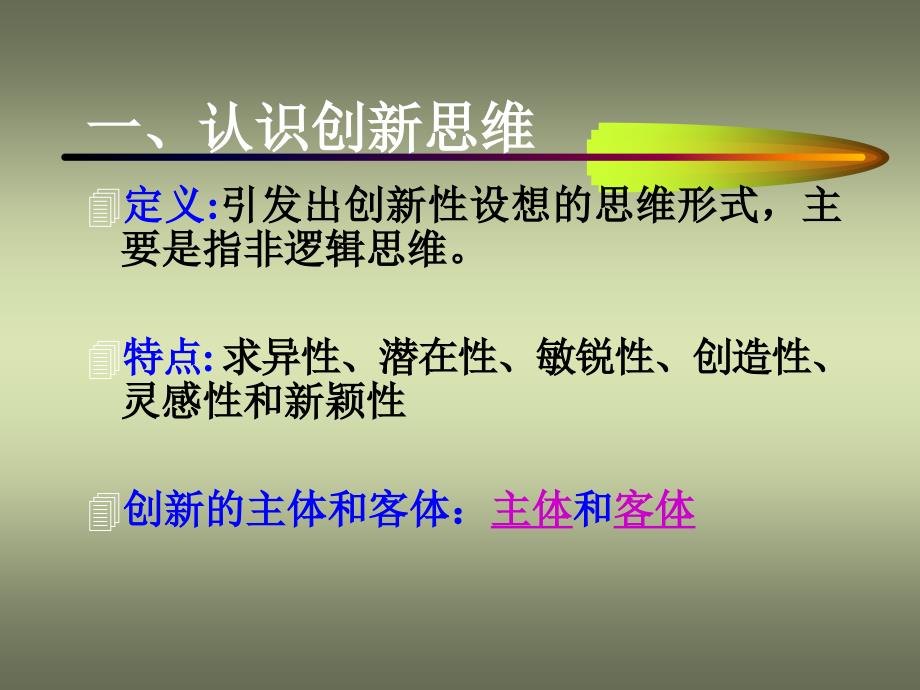 一、认识创新思维

定义:引发出创新性设想的思维形式，主要是指非逻辑思维。

特点: 求异性、潜在性、敏锐性、创造性、灵感性和新颖性

创新的主体和客体：主体和客体